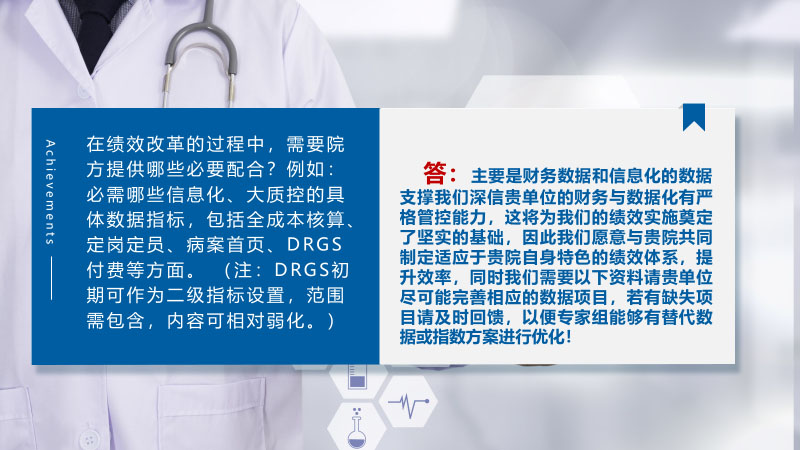 Achievements

在绩效改革的过程中，需要院方提供哪些必要配合？例如：必需哪些信息化、大质控的具体数据指标，包括全成本核算、定岗定员、病案首页、DRGS付费等方面。（注：DRGS初期可作为二级指标设置，范围需包含，内容可相对弱化。）

答：主要是财务数据和信息化的数据支撑我们深信贵单位的财务与数据化有严格管控能力，这将为我们的绩效实施奠定了坚实的基础，因此我们愿意与贵院共同制定适应于贵院自身特色的绩效体系，提升效率，同时我们需要以下资料请贵单位尽可能完善相应的数据项目，若有缺失项目请及时回馈，以便专家组能够有替代数据或指数方案进行优化！